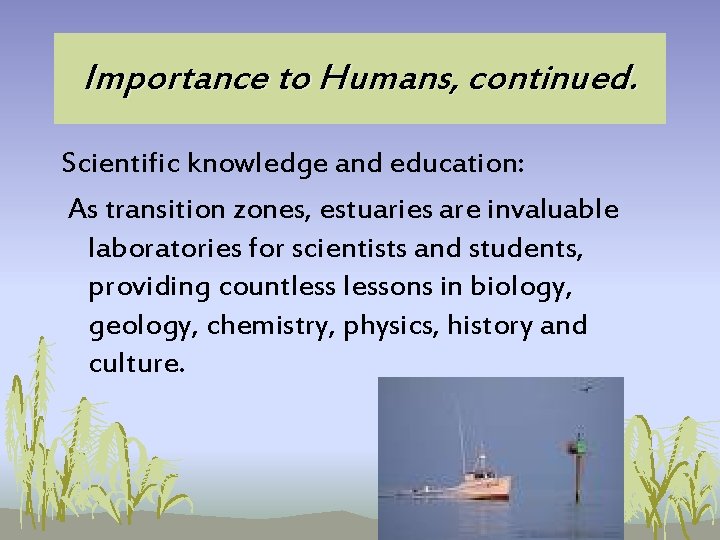 Importance to Humans, continued.

Scientific knowledge and education:

As transition zones, estuaries are invaluable laboratories for scientists and students, providing countless lessons in biology, geology, chemistry, physics, history and culture.